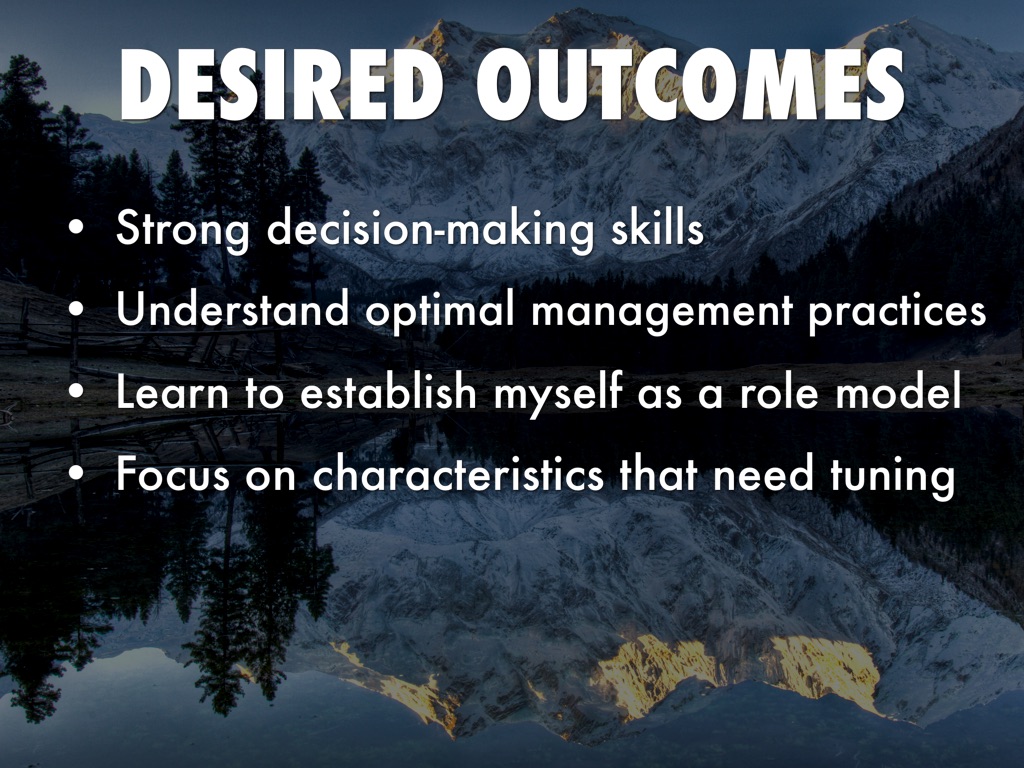 DESIRED OUTCOMES

• Strong decision-making skills
• Understand optimal management practices
• Learn to establish myself as a role model
• Focus on characteristics that need tuning